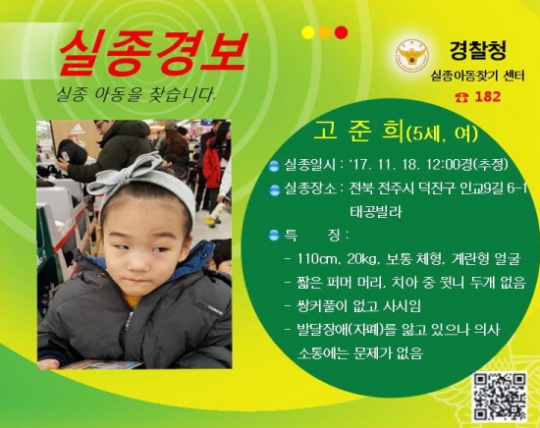 실종경보

실종 아동을 찾습니다.

경찰청
실종아동찾기 센터
☎ 182

고 준 희(5세, 여)

실종일시 : '17. 11. 18. 12:00경(추정)

실종장소 : 전북 전주시 덕진구 인교9길 6-1 태공빌라

특 징 :

- 110cm, 20kg, 보통 체형, 계란형 얼굴
- 짧은 퍼머 머리, 치아 중 윗니 두개 없음
- 쌍커풀이 없고 사시임
- 발달장애(자폐)를 앓고 있으나 의사 소통에는 문제가 없음